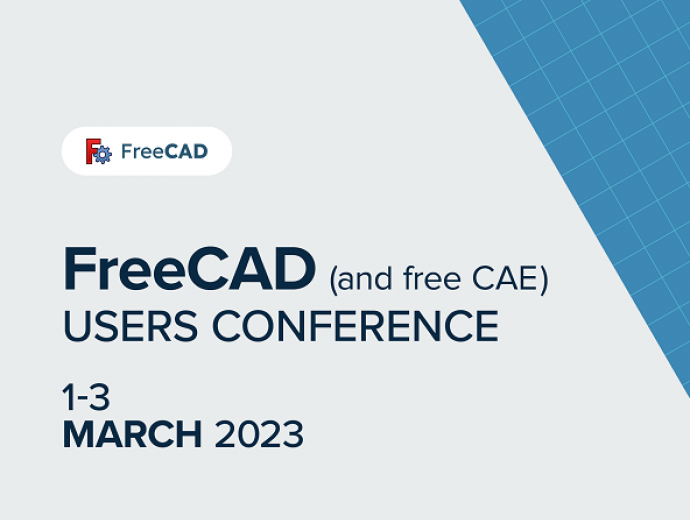 FreeCAD

FreeCAD (and free CAE)
USERS CONFERENCE

1-3
MARCH 2023